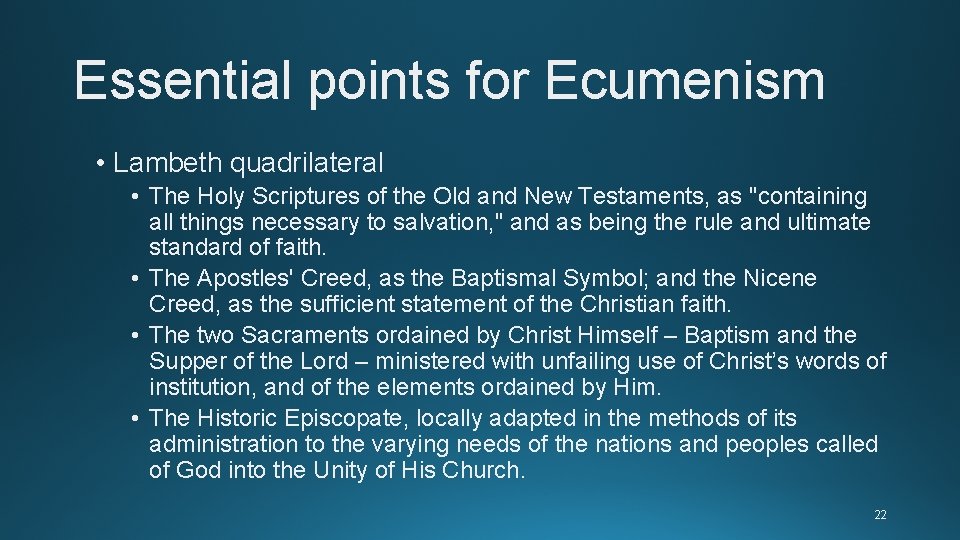 Essential points for Ecumenism

• Lambeth quadrilateral

• The Holy Scriptures of the Old and New Testaments, as "containing all things necessary to salvation," and as being the rule and ultimate standard of faith.
• The Apostles' Creed, as the Baptismal Symbol; and the Nicene Creed, as the sufficient statement of the Christian faith.
• The two Sacraments ordained by Christ Himself – Baptism and the Supper of the Lord – ministered with unfailing use of Christ's words of institution, and of the elements ordained by Him.
• The Historic Episcopate, locally adapted in the methods of its administration to the varying needs of the nations and peoples called of God into the Unity of His Church.

22